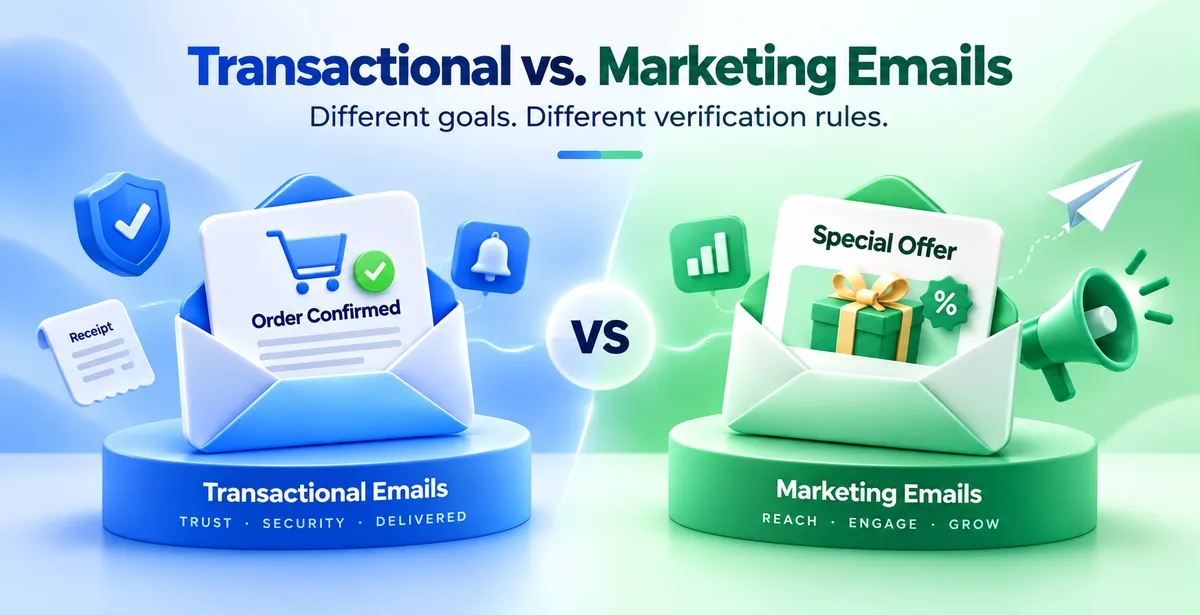 Transactional vs. Marketing Emails
Different goals. Different verification rules.

Receipt

Order Confirmed

VS

Special Offer

%

Transactional Emails
TRUST · SECURITY · DELIVERED

Marketing Emails
REACH · ENGAGE · GROW